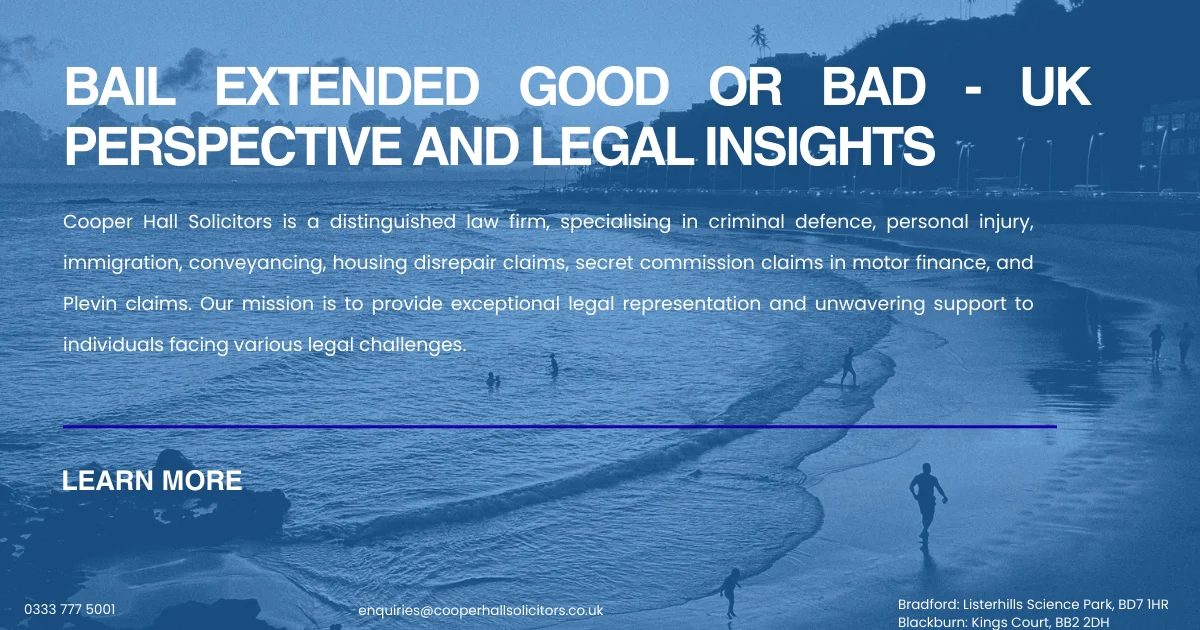 BAIL EXTENDED GOOD OR BAD - UK PERSPECTIVE AND LEGAL INSIGHTS

Cooper Hall Solicitors is a distinguished law firm, specialising in criminal defence, personal injury, immigration, conveyancing, housing disrepair claims, secret commission claims in motor finance, and Plevin claims. Our mission is to provide exceptional legal representation and unwavering support to individuals facing various legal challenges.

LEARN MORE

0333 777 5001

enquiries@cooperhallsolicitors.co.uk

Bradford: Listerhills Science Park, BD7 1HR
Blackburn: Kings Court, BB2 2DH